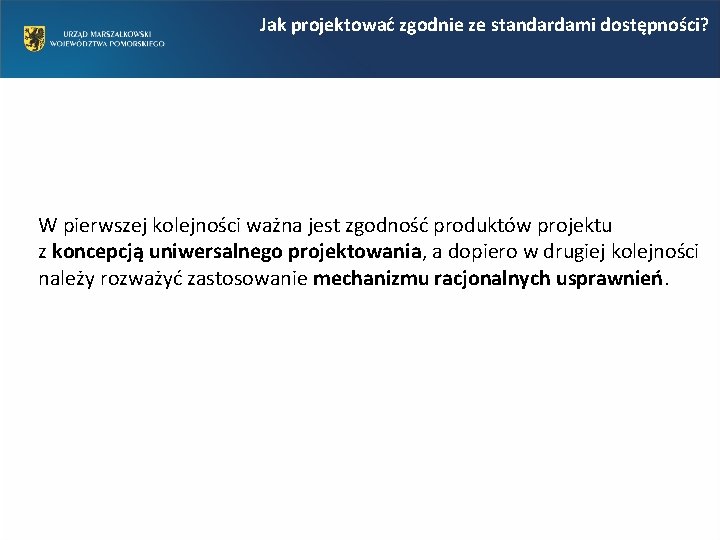 URZĄD MARSZAŁKOWSKI WOJEWÓDZTWA POMORSKIEGO

Jak projektować zgodnie ze standardami dostępności?

W pierwszej kolejności ważna jest zgodność produktów projektu z koncepcją uniwersalnego projektowania, a dopiero w drugiej kolejności należy rozważyć zastosowanie mechanizmu racjonalnych usprawnień.